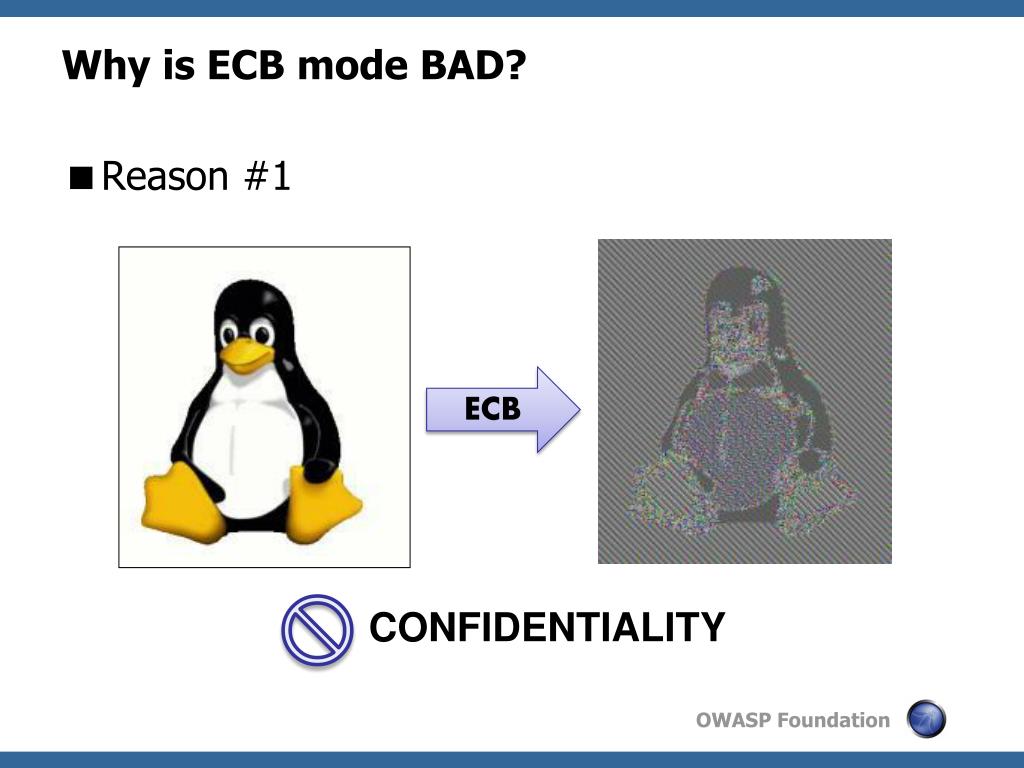 Why is ECB mode BAD?

■ Reason #1

ECB

CONFIDENTIALITY

OWASP Foundation